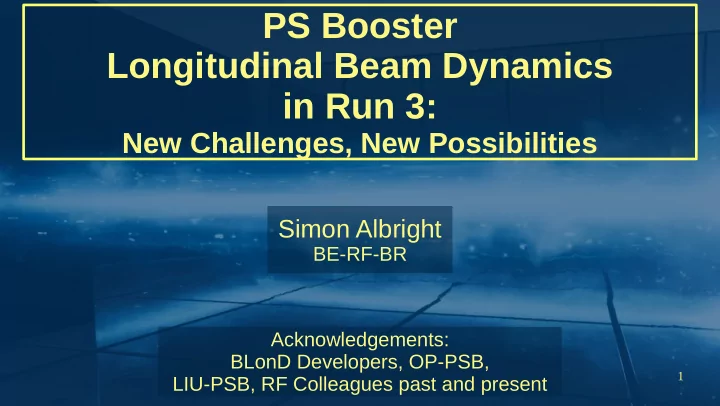 PS Booster
Longitudinal Beam Dynamics in Run 3:
New Challenges, New Possibilities

Simon Albright
BE-RF-BR

Acknowledgements:
BLonD Developers, OP-PSB,
LIU-PSB, RF Colleagues past and present

1